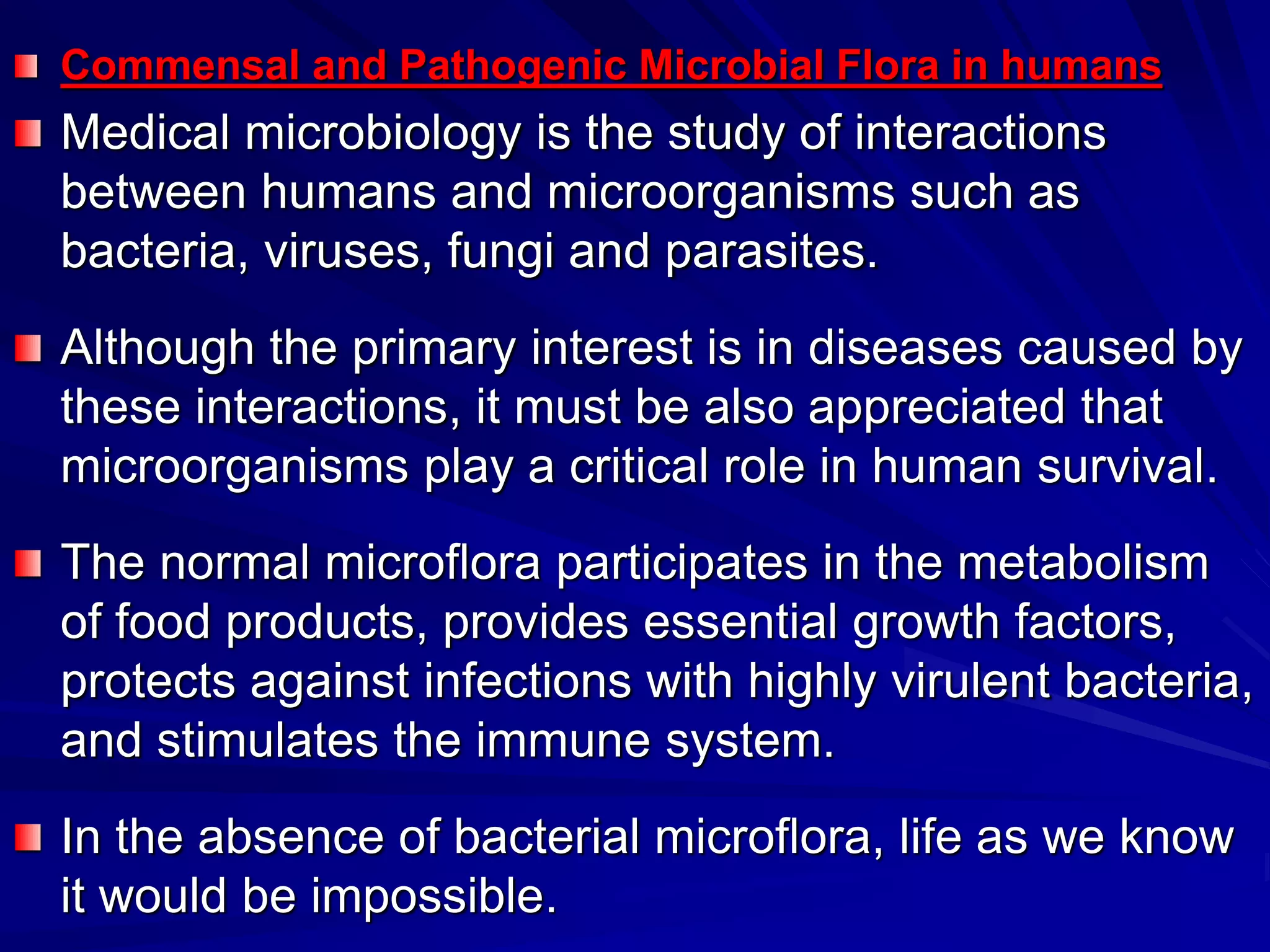 Commensal and Pathogenic Microbial Flora in humans

Medical microbiology is the study of interactions between humans and microorganisms such as bacteria, viruses, fungi and parasites.

Although the primary interest is in diseases caused by these interactions, it must be also appreciated that microorganisms play a critical role in human survival.

The normal microflora participates in the metabolism of food products, provides essential growth factors, protects against infections with highly virulent bacteria, and stimulates the immune system.

In the absence of bacterial microflora, life as we know it would be impossible.